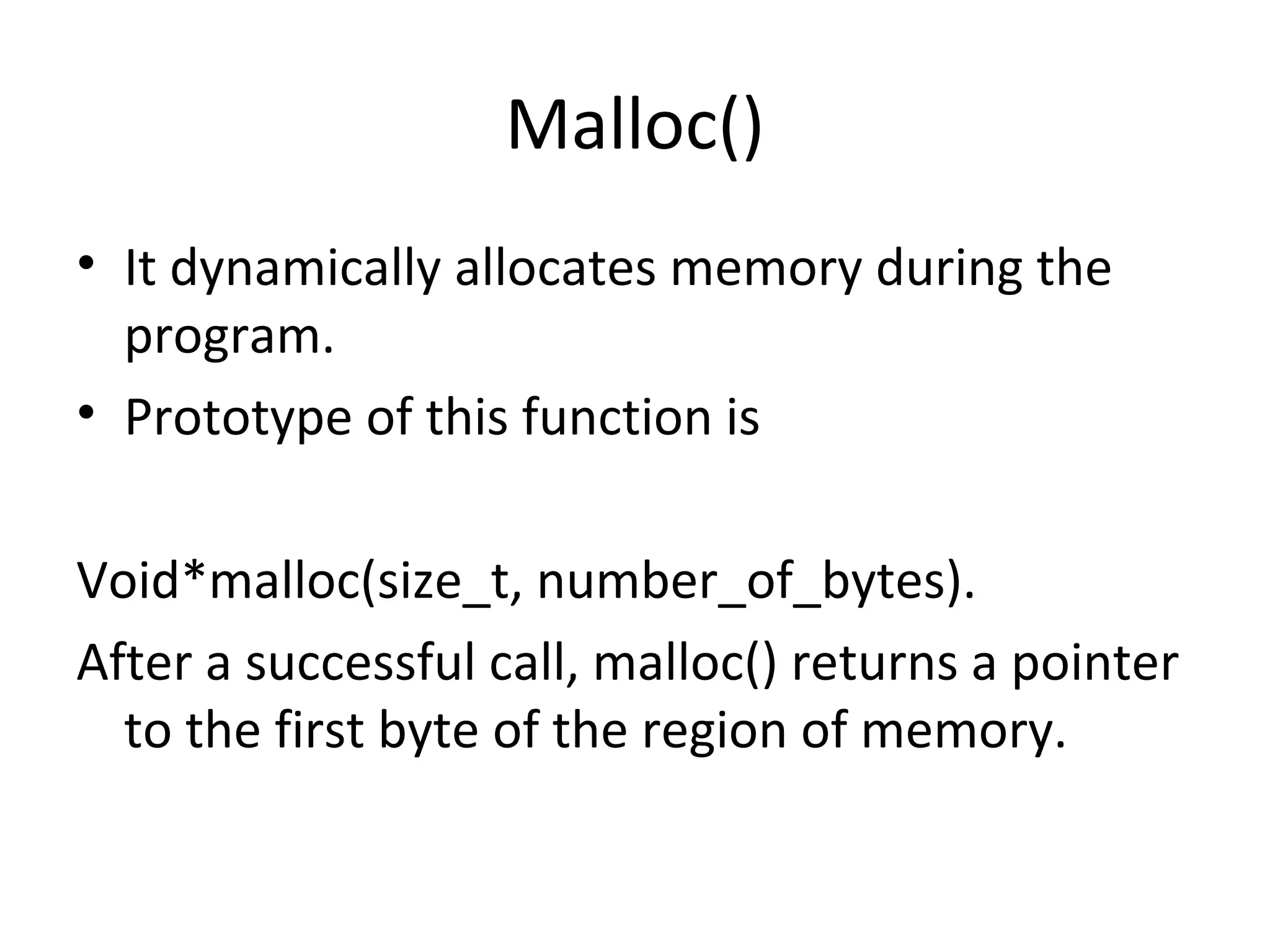 Malloc()

• It dynamically allocates memory during the program.
• Prototype of this function is

Void*malloc(size_t, number_of_bytes).

After a successful call, malloc() returns a pointer to the first byte of the region of memory.